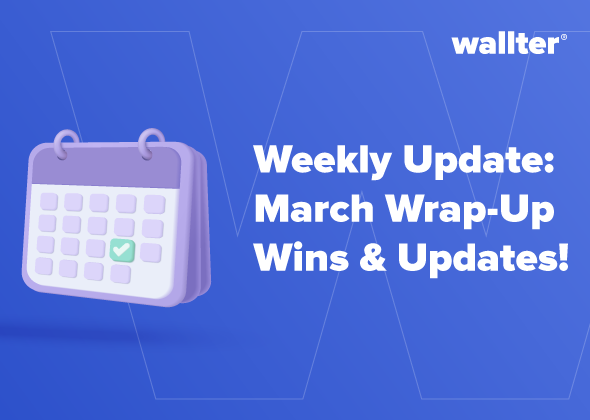 wallter®

Weekly Update: March Wrap-Up Wins & Updates!